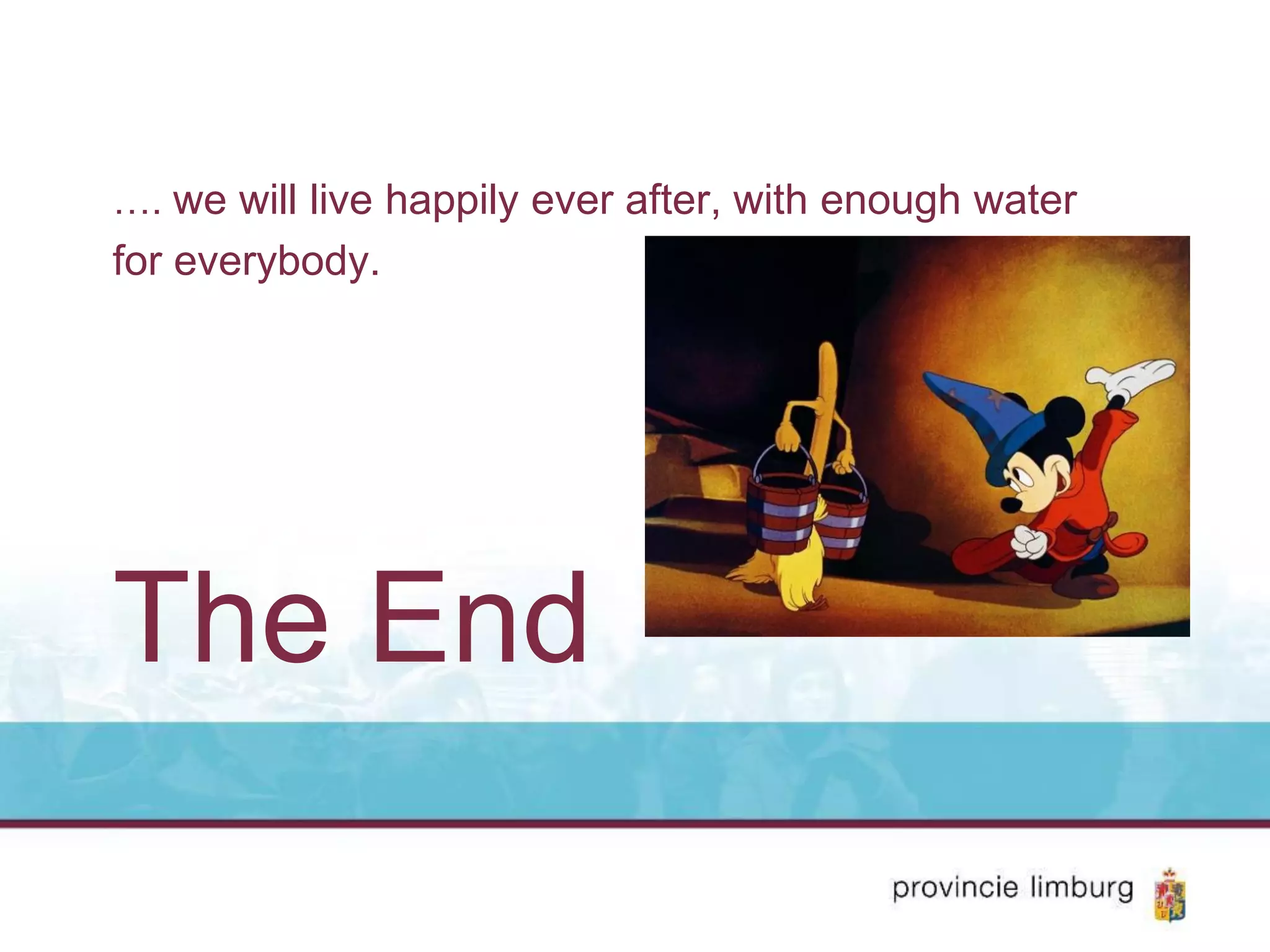 …. we will live happily ever after, with enough water for everybody.

The End

provincie limburg